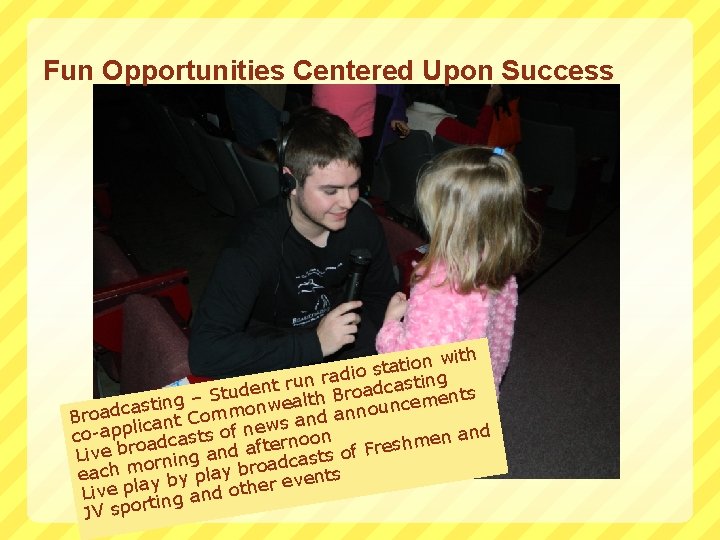 Fun Opportunities Centered Upon Success

Broadcasting – Student run radio station with co-applicant Commonwealth Broadcasting
Live broadcasts of news and announcements each morning and afternoon
Live play by play broadcasts of Freshmen and JV sporting and other events